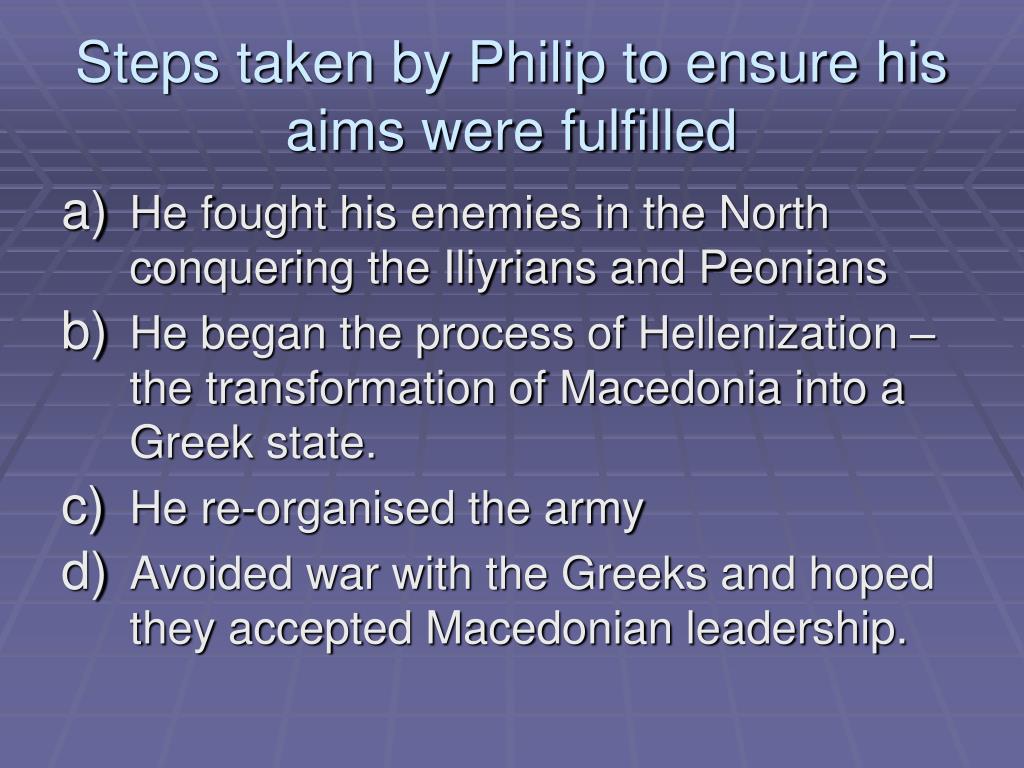 Steps taken by Philip to ensure his aims were fulfilled

a) He fought his enemies in the North conquering the Iliyrians and Peonians
b) He began the process of Hellenization – the transformation of Macedonia into a Greek state.
c) He re-organised the army
d) Avoided war with the Greeks and hoped they accepted Macedonian leadership.